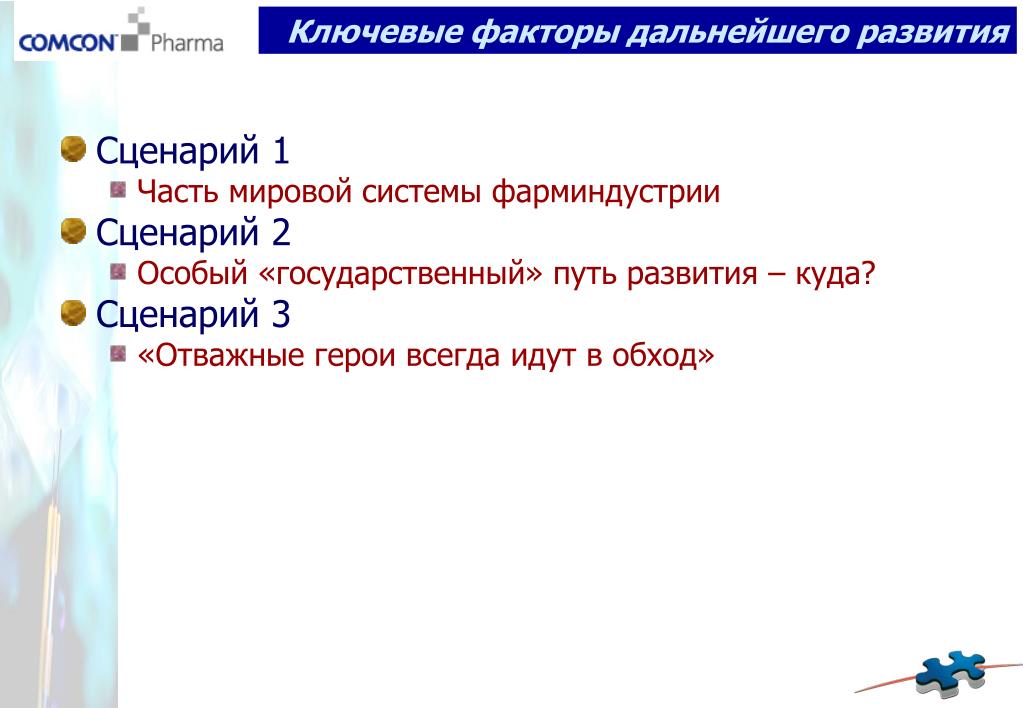 COMCON Pharma

Ключевые факторы дальнейшего развития

Сценарий 1
Часть мировой системы фарминдустрии
Сценарий 2
Особый «государственный» путь развития – куда?
Сценарий 3
«Отважные герои всегда идут в обход»